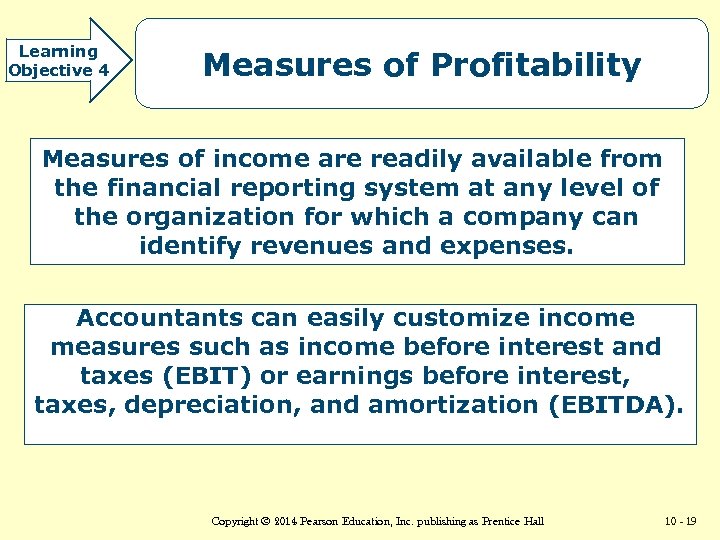 Learning Objective 4

Measures of Profitability

Measures of income are readily available from the financial reporting system at any level of the organization for which a company can identify revenues and expenses.

Accountants can easily customize income measures such as income before interest and taxes (EBIT) or earnings before interest, taxes, depreciation, and amortization (EBITDA).

Copyright © 2014 Pearson Education, Inc. publishing as Prentice Hall

10 - 19